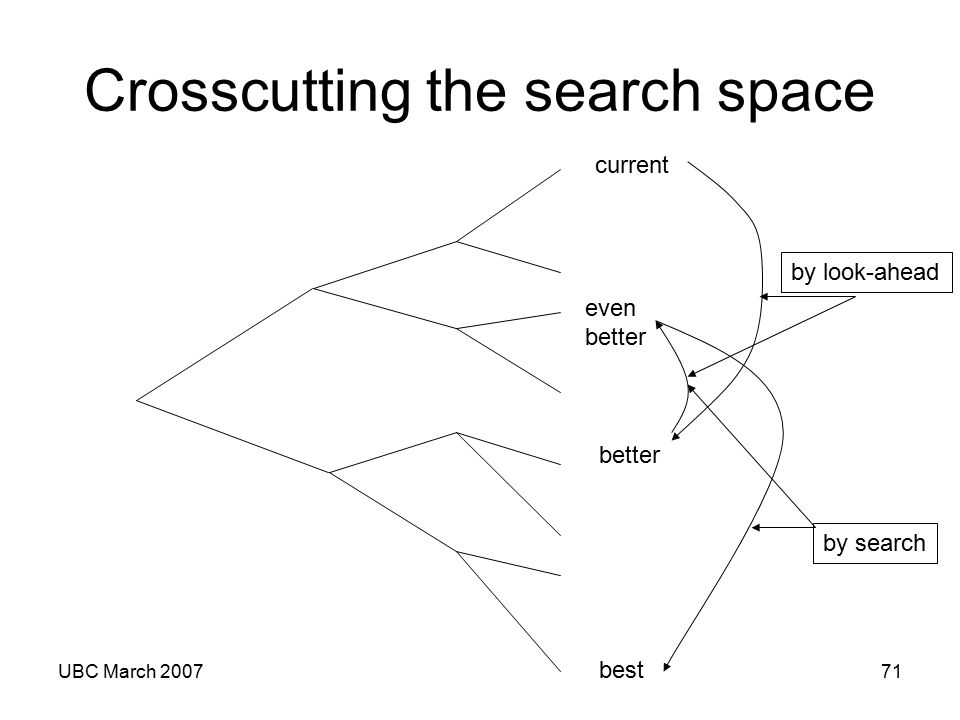 Crosscutting the search space

current

by look-ahead

even better

better

by search

best

UBC March 2007

71